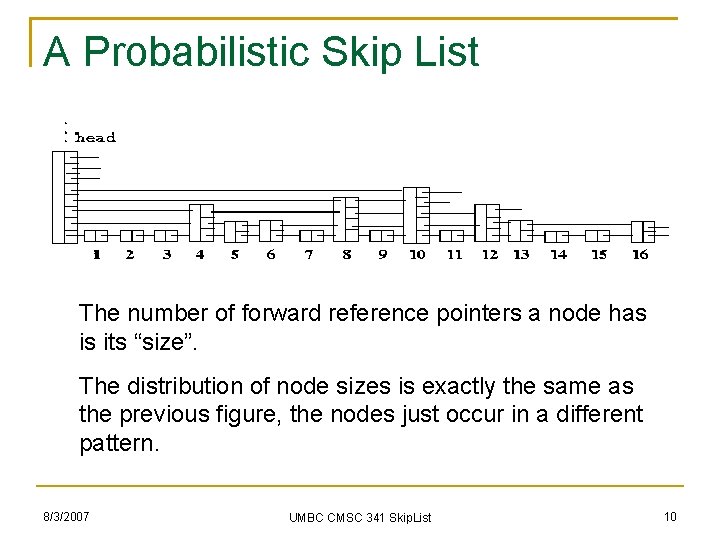 A Probabilistic Skip List

head

1 2 3 4 5 6 7 8 9 10 11 12 13 14 15 16

The number of forward reference pointers a node has is its “size”.

The distribution of node sizes is exactly the same as the previous figure, the nodes just occur in a different pattern.

8/3/2007

UMBC CMSC 341 SkipList

10